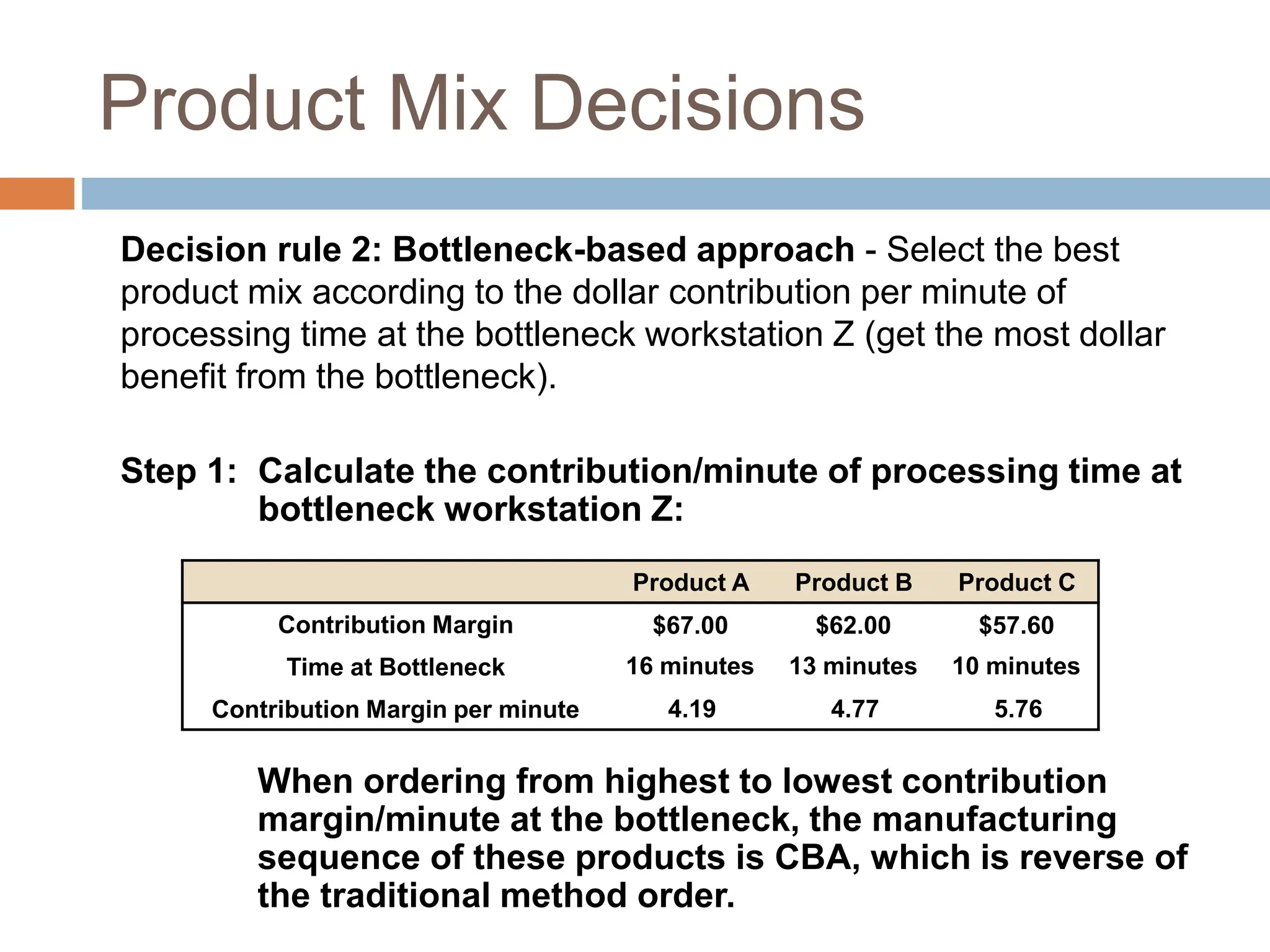 Product Mix Decisions

Decision rule 2: Bottleneck-based approach - Select the best product mix according to the dollar contribution per minute of processing time at the bottleneck workstation Z (get the most dollar benefit from the bottleneck).

Step 1: Calculate the contribution/minute of processing time at bottleneck workstation Z:

| | Product A | Product B | Product C |
|---|---|---|---|
| Contribution Margin | \$67.00 | \$62.00 | \$57.60 |
| Time at Bottleneck | 16 minutes | 13 minutes | 10 minutes |
| Contribution Margin per minute | 4.19 | 4.77 | 5.76 |

When ordering from highest to lowest contribution margin/minute at the bottleneck, the manufacturing sequence of these products is CBA, which is reverse of the traditional method order.